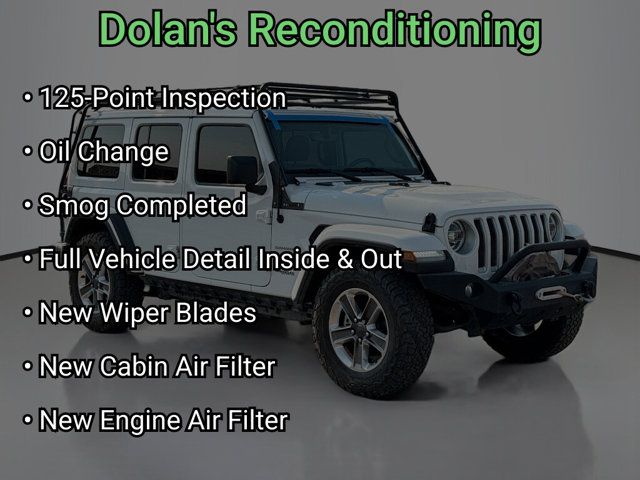 Dolan's Reconditioning

• 125-Point Inspection
• Oil Change
• Smog Completed
• Full Vehicle Detail Inside & Out
• New Wiper Blades
• New Cabin Air Filter
• New Engine Air Filter